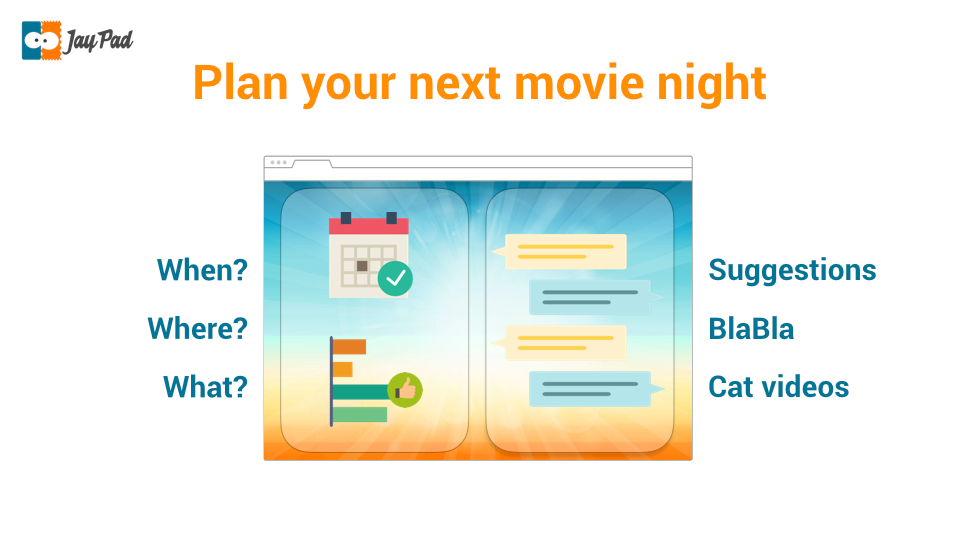 JayPad

Plan your next movie night

When?
Where?
What?

Suggestions
BlaBla
Cat videos